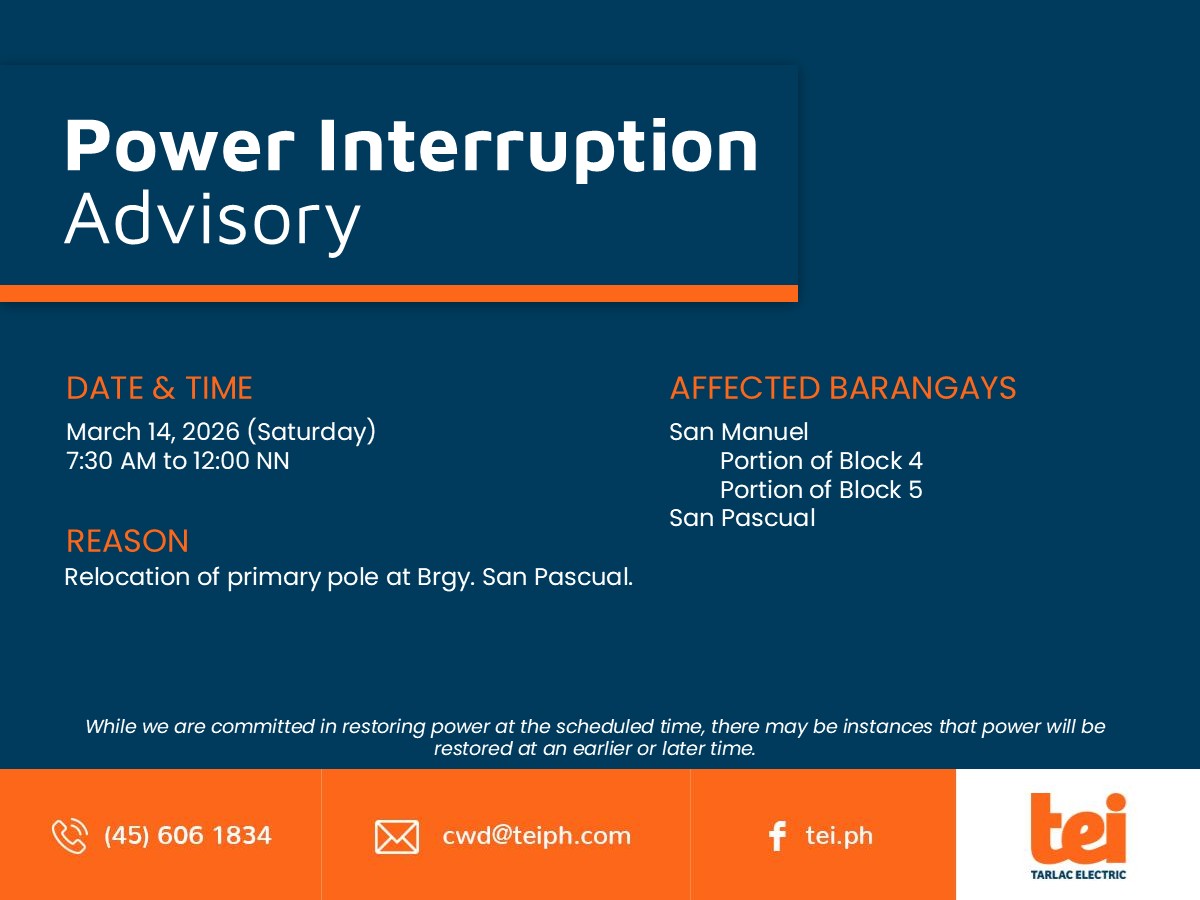 Power Interruption
Advisory

DATE & TIME
March 14, 2026 (Saturday)
7:30 AM to 12:00 NN

REASON
Relocation of primary pole at Brgy. San Pascual.

AFFECTED BARANGAYS
San Manuel
Portion of Block 4
Portion of Block 5
San Pascual

While we are committed in restoring power at the scheduled time, there may be instances that power will be restored at an earlier or later time.

(45) 606 1834

cwd@teiph.com

tei.ph

tei
TARLAC ELECTRIC